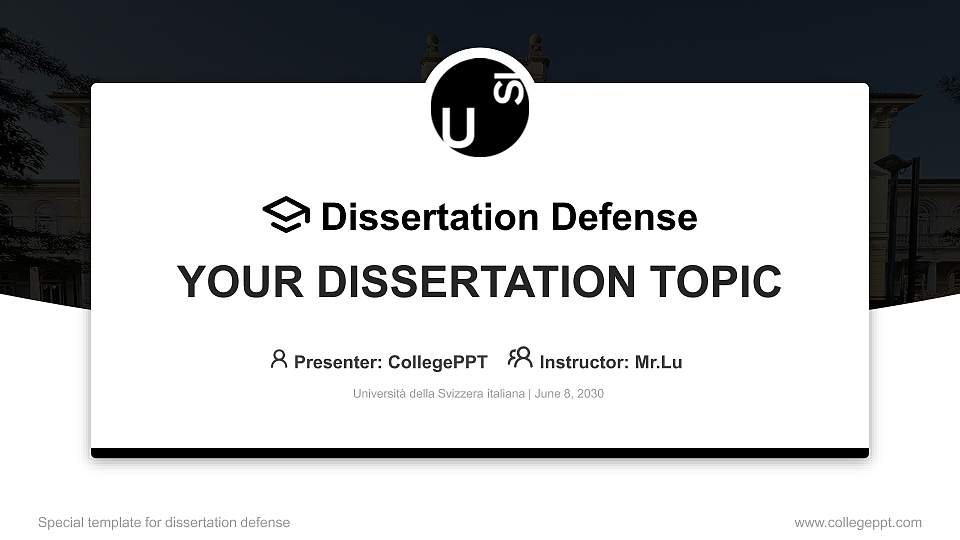 U SI

Dissertation Defense

YOUR DISSERTATION TOPIC

Presenter: CollegePPT Instructor: Mr.Lu

Università della Svizzera italiana | June 8, 2030

Special template for dissertation defense

www.collegeppt.com